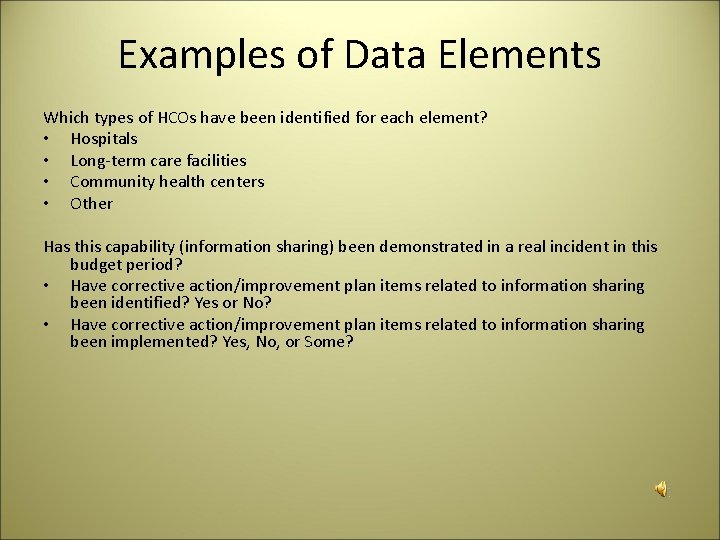 Examples of Data Elements

Which types of HCOs have been identified for each element?
• Hospitals
• Long-term care facilities
• Community health centers
• Other

Has this capability (information sharing) been demonstrated in a real incident in this budget period?
• Have corrective action/improvement plan items related to information sharing been identified? Yes or No?
• Have corrective action/improvement plan items related to information sharing been implemented? Yes, No, or Some?